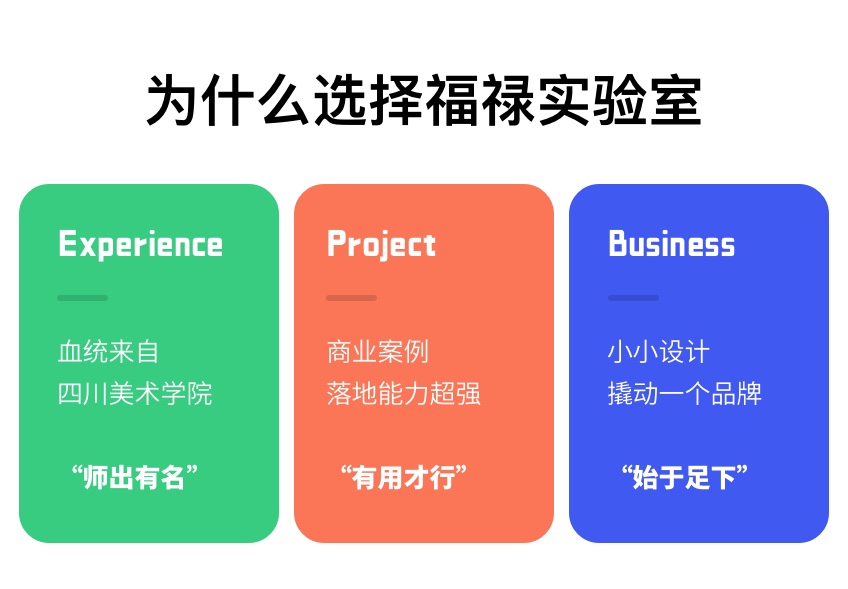 为什么选择福禄实验室

Experience

血统来自
四川美术学院

“师出有名”

Project

商业案例
落地能力超强

“有用才行”

Business

小小设计
撬动一个品牌

“始于足下”